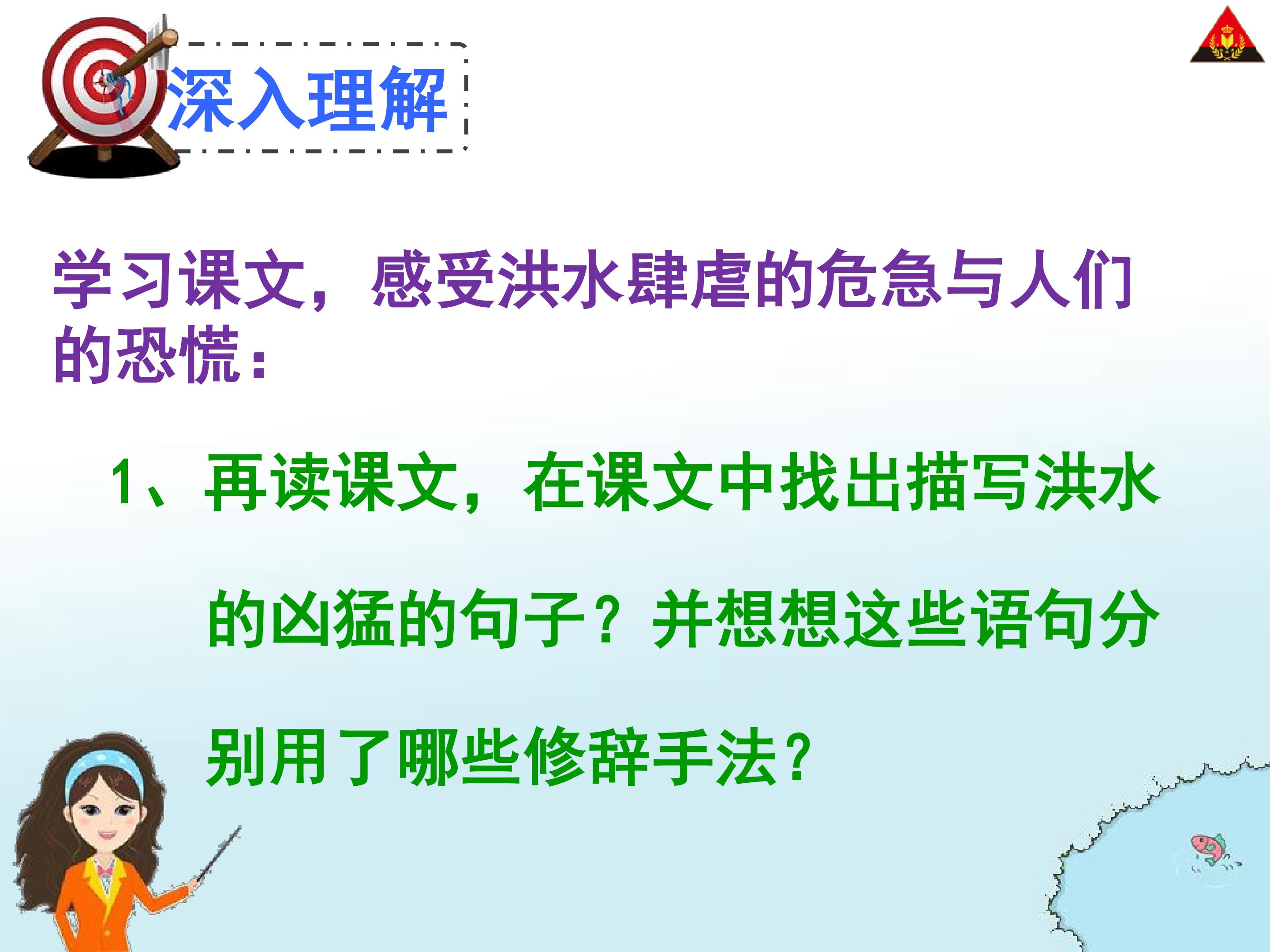 深入理解

学习课文，感受洪水肆虐的危急与人们的恐慌：

1、再读课文，在课文中找出描写洪水的凶猛的句子？并想想这些语句分别用了哪些修辞手法？